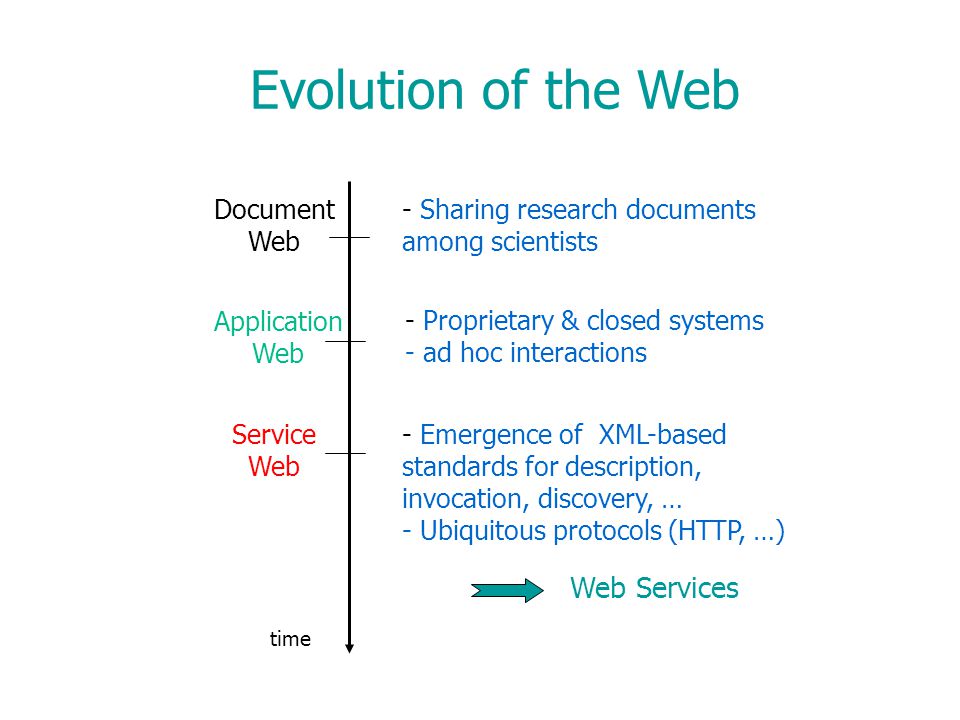 Evolution of the Web

Document Web

- Sharing research documents among scientists

Application Web

- Proprietary & closed systems
- ad hoc interactions

Service Web

- Emergence of XML-based standards for description, invocation, discovery, …
- Ubiquitous protocols (HTTP, …)

Web Services

time